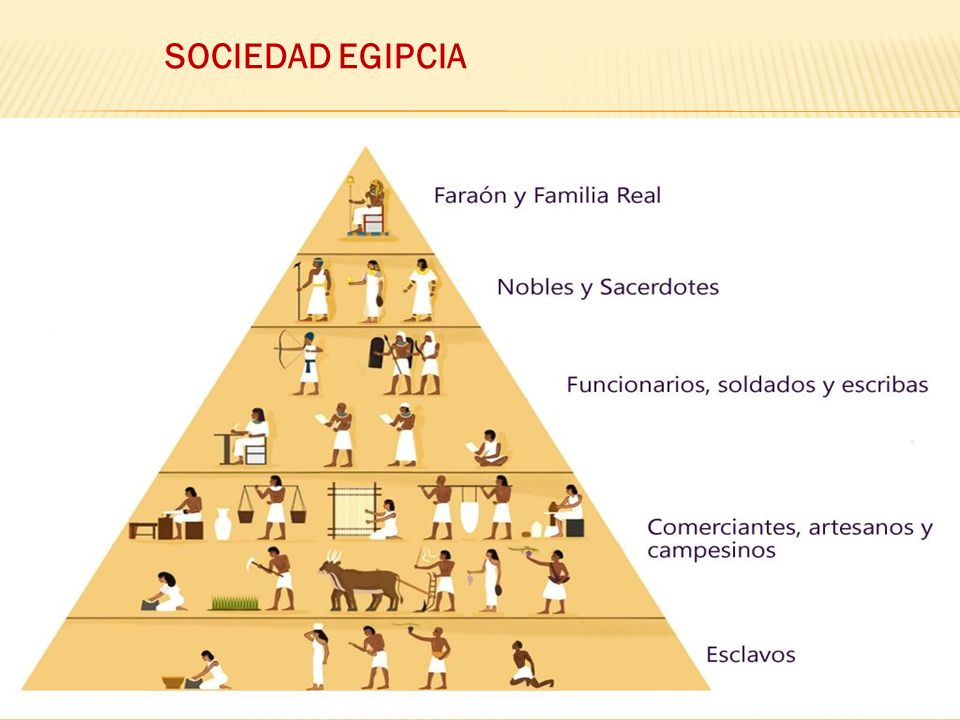 SOCIEDAD EGIPCIA

Faraón y Familia Real

Nobles y Sacerdotes

Funcionarios, soldados y escribas

Comerciantes, artesanos y campesinos

Esclavos